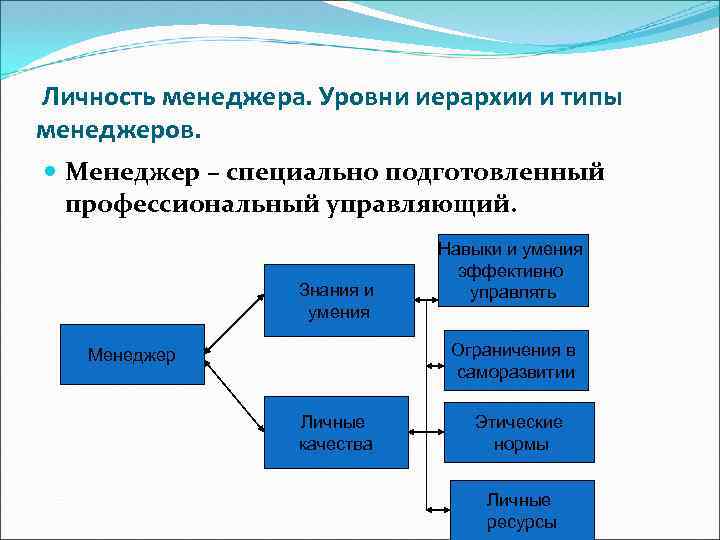 Личность менеджера. Уровни иерархии и типы менеджеров.

Менеджер – специально подготовленный профессиональный управляющий.

Менеджер

Знания и умения

Личные качества

Навыки и умения эффективно управлять

Ограничения в саморазвитии

Этические нормы

Личные ресурсы